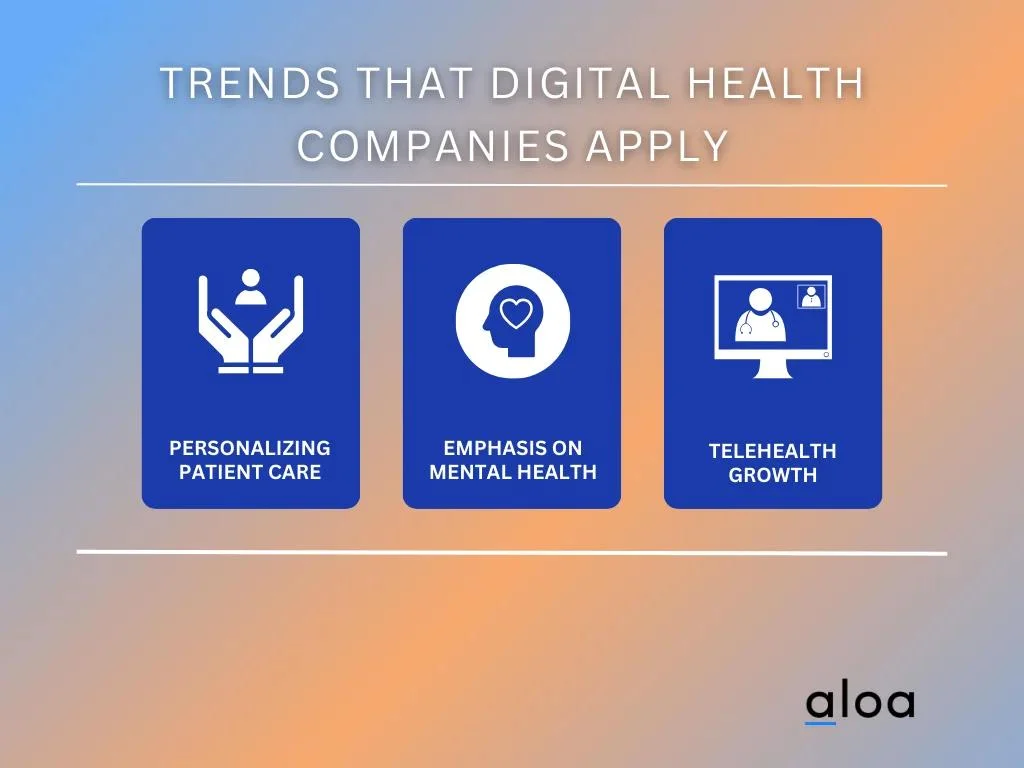 TRENDS THAT DIGITAL HEALTH COMPANIES APPLY

PERSONALIZING PATIENT CARE

EMPHASIS ON MENTAL HEALTH

TELEHEALTH GROWTH

aloa